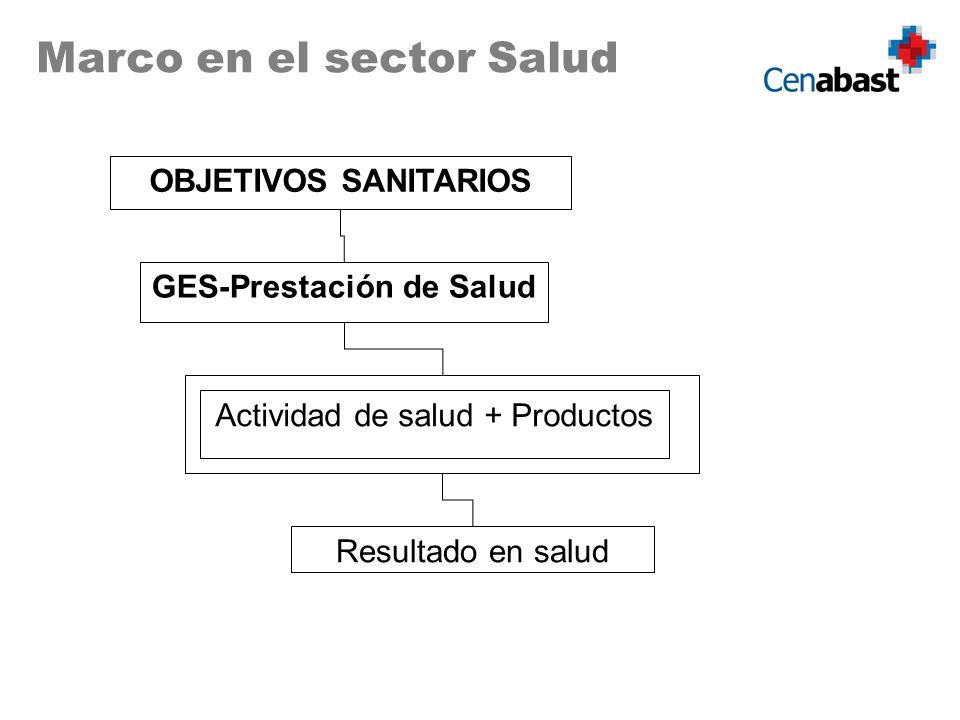 Marco en el sector Salud

Cenabast

OBJETIVOS SANITARIOS

GES-Prestación de Salud

Actividad de salud + Productos

Resultado en salud